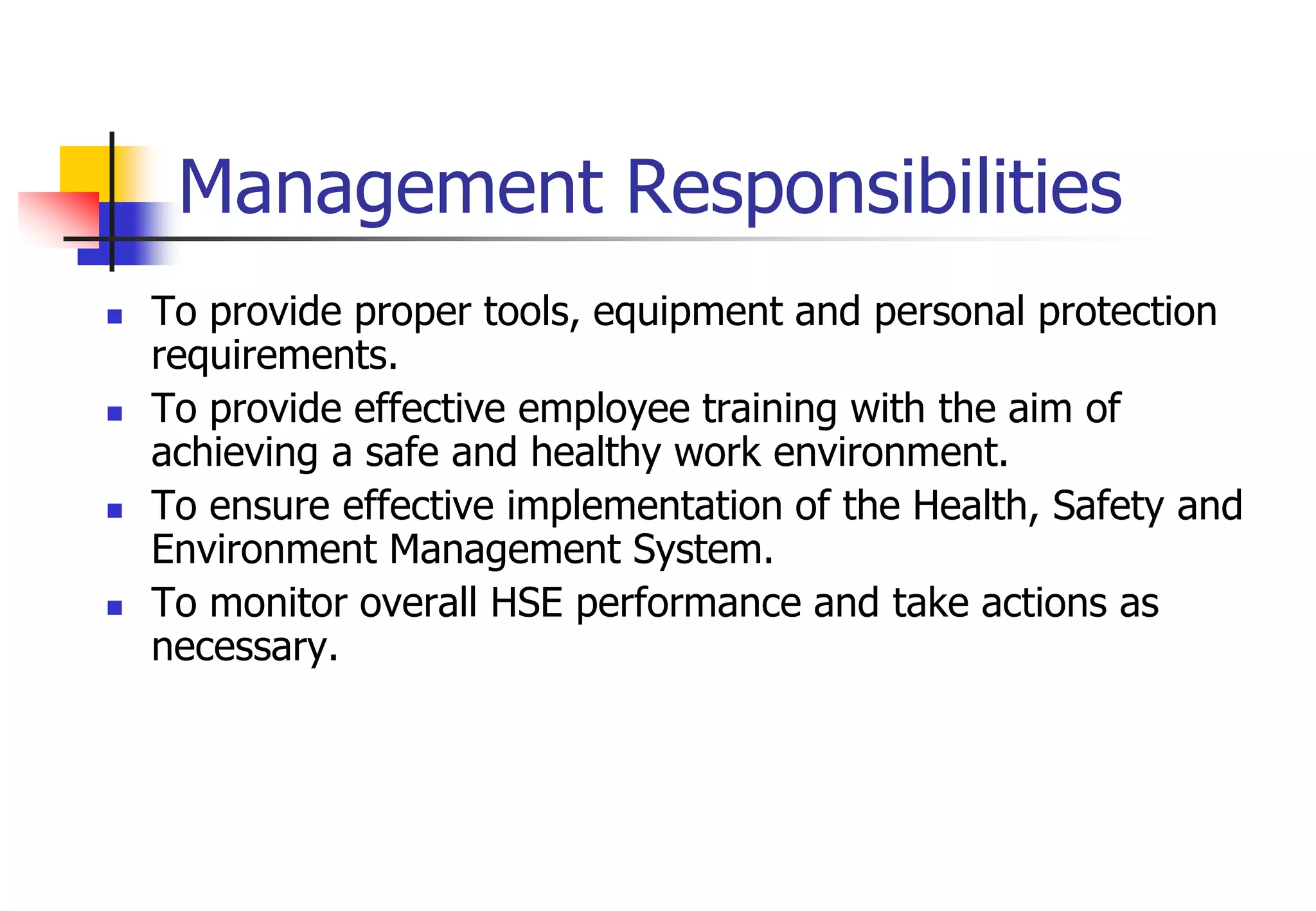 Management Responsibilities

- To provide proper tools, equipment and personal protection requirements.
- To provide effective employee training with the aim of achieving a safe and healthy work environment.
- To ensure effective implementation of the Health, Safety and Environment Management System.
- To monitor overall HSE performance and take actions as necessary.